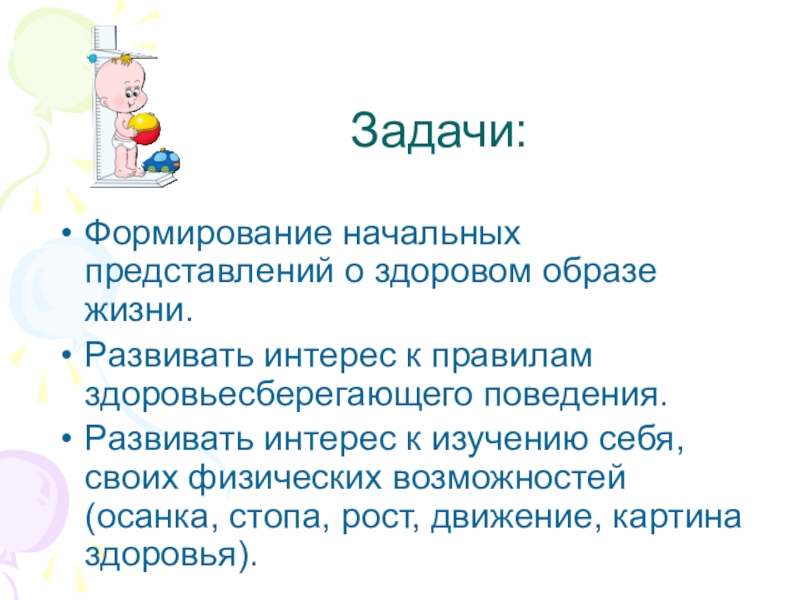 Задачи:

• Формирование начальных представлений о здоровом образе жизни.
• Развивать интерес к правилам здоровьесберегающего поведения.
• Развивать интерес к изучению себя, своих физических возможностей (осанка, стопа, рост, движение, картина здоровья).